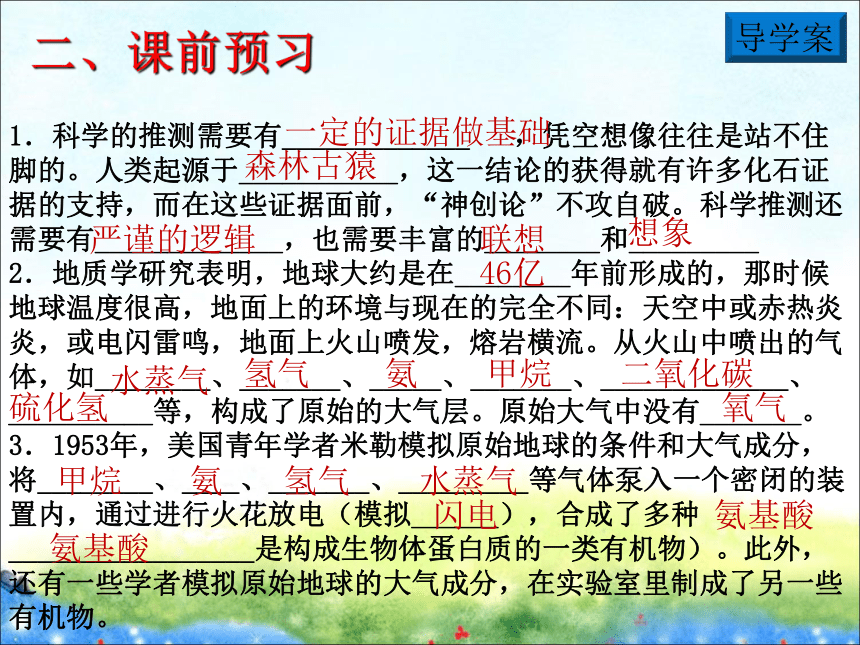 二、课前预习

导学案

1．科学的推测需要有一定的证据做基础，凭空想像往往是站不住脚的。人类起源于森林古猿，这一结论的获得就有许多化石证据的支持，而在这些证据面前，“神创论”不攻自破。科学推测还需要有严谨的逻辑，也需要丰富的联想和想象

2．地质学研究表明，地球大约是在46亿年前形成的，那时候地球温度很高，地面上的环境与现在的完全不同：天空中或赤热炎炎，或电闪雷鸣，地面上火山喷发，熔岩横流。从火山中喷出的气体，如水蒸气、氢气、氨、甲烷、二氧化碳、硫化氢等，构成了原始的大气层。原始大气中没有氧气。

3．1953年，美国青年学者米勒模拟原始地球的条件和大气成分，将甲烷、氨、氢气、水蒸气等气体泵入一个密闭的装置内，通过进行火花放电（模拟闪电），合成了多种氨基酸 氨基酸是构成生物体蛋白质的一类有机物）。此外，还有一些学者模拟原始地球的大气成分，在实验室里制成了另一些有机物。